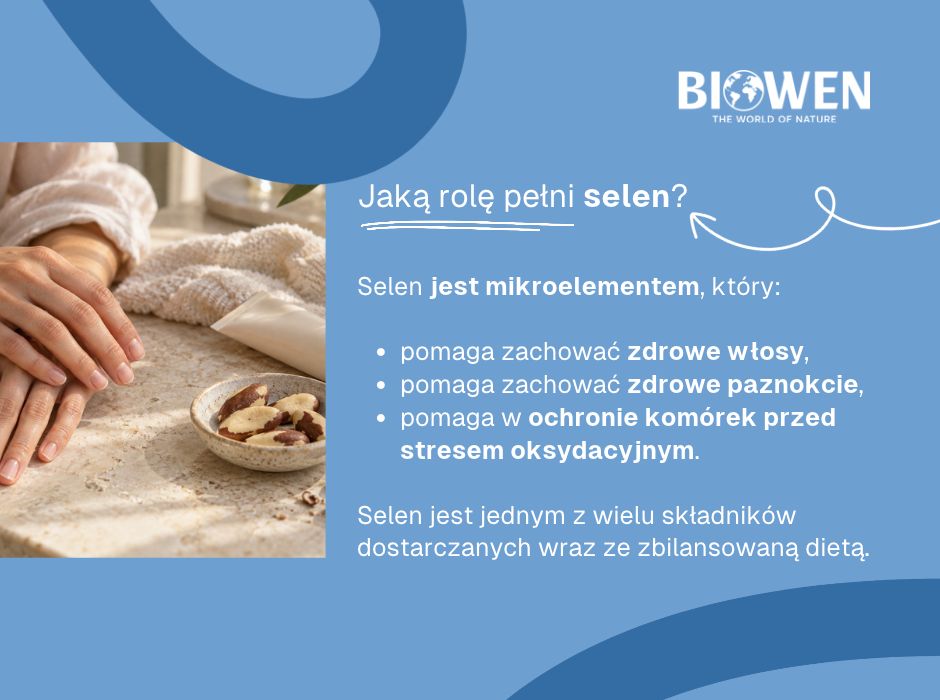 BIOWEN
THE WORLD OF NATURE

Jaką rolę pełni selen?

Selen jest mikroelementem, który:

• pomaga zachować zdrowe włosy,
• pomaga zachować zdrowe paznokcie,
• pomaga w ochronie komórek przed stresem oksydacyjnym.

Selen jest jednym z wielu składników dostarczanych wraz ze zbilansowaną dietą.